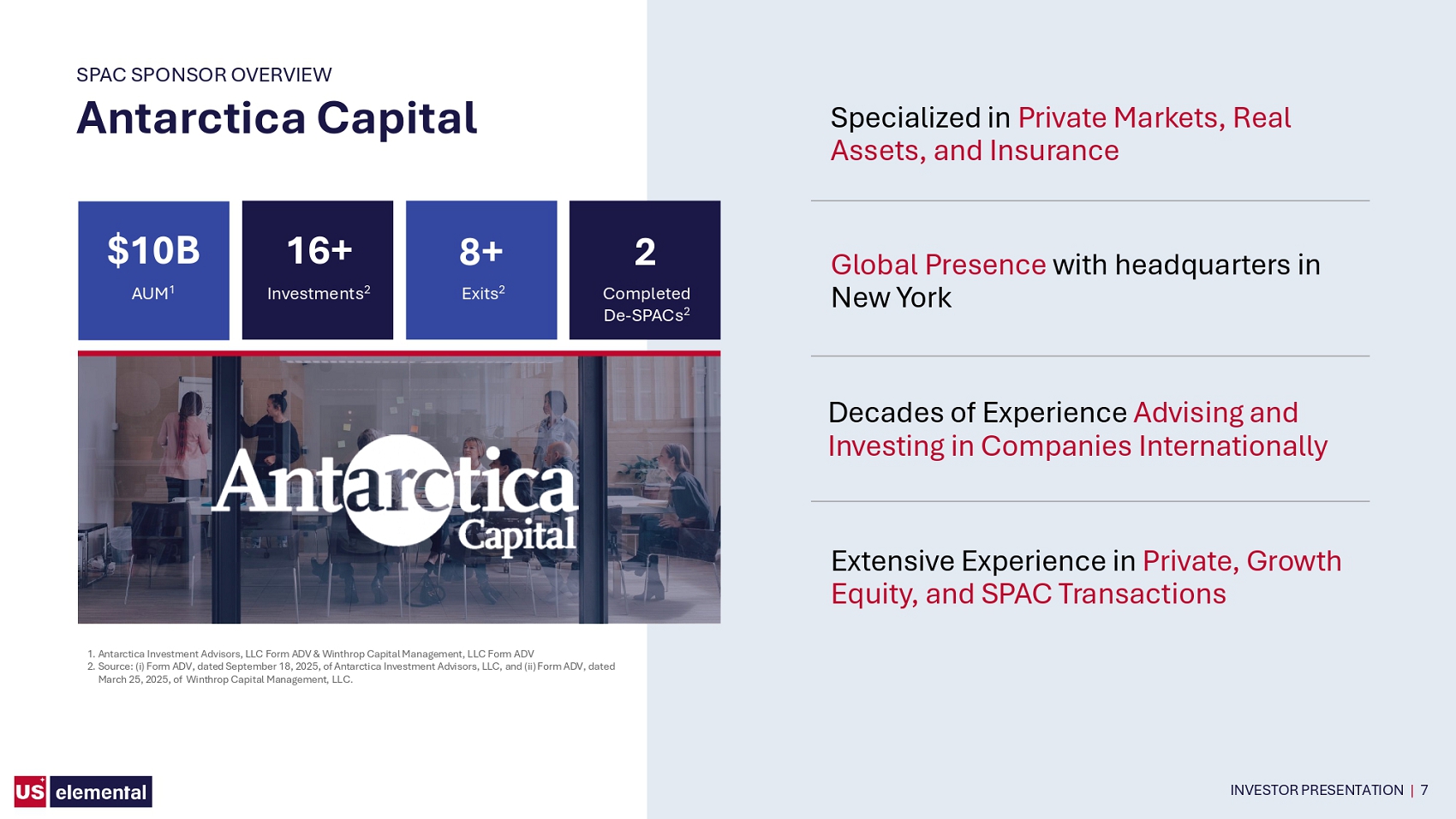 SPAC SPONSOR OVERVIEW

Antarctica Capital

$10B
AUM$^{1}$

16+
Investments$^{2}$

8+
Exits$^{2}$

2
Completed De-SPACs$^{2}$

Antarctica Capital

1. Antarctica Investment Advisors, LLC Form ADV & Winthrop Capital Management, LLC Form ADV
2. Source: (i) Form ADV, dated September 18, 2025, of Antarctica Investment Advisors, LLC, and (ii) Form ADV, dated March 25, 2025, of Winthrop Capital Management, LLC.

Specialized in Private Markets, Real Assets, and Insurance

Global Presence with headquarters in New York

Decades of Experience Advising and Investing in Companies Internationally

Extensive Experience in Private, Growth Equity, and SPAC Transactions

US elemental

INVESTOR PRESENTATION | 7